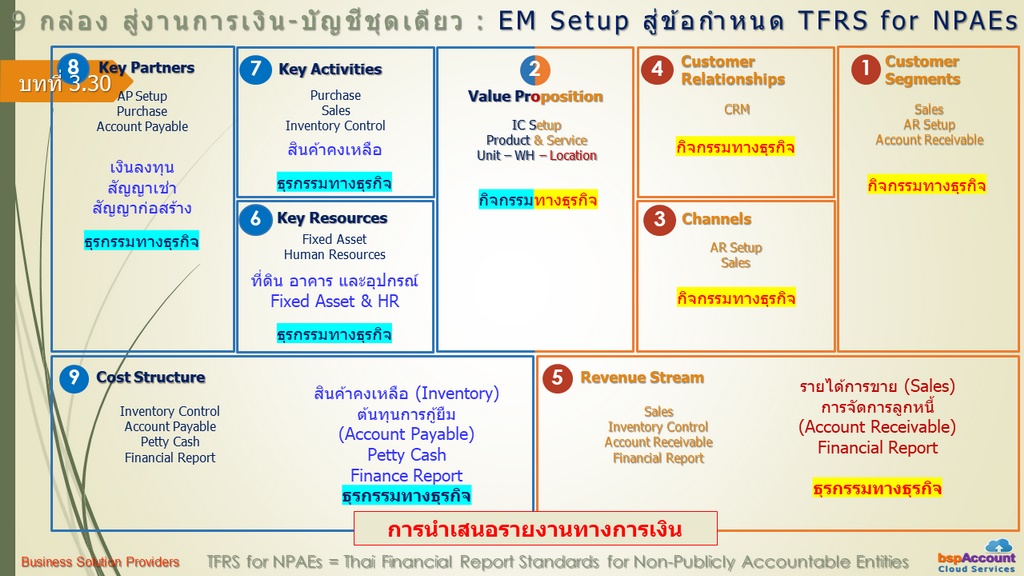 9 กล่อง สู่งานการเงิน-บัญชีชุดเดียว : EM Setup สู่ข้อกำหนด TFRS for NPAEs

บทที่ 3.30

8 Key Partners
AP Setup
Purchase
Account Payable
เงินลงทุน
สัญญาเช่า
สัญญาก่อสร้าง
ธุรกรรมทางธุรกิจ

7 Key Activities
Purchase
Sales
Inventory Control
สินค้าคงเหลือ
ธุรกรรมทางธุรกิจ

6 Key Resources
Fixed Asset
Human Resources
ที่ดิน อาคาร และอุปกรณ์
Fixed Asset & HR
ธุรกรรมทางธุรกิจ

2 Value Proposition
IC Setup
Product & Service
Unit – WH – Location
กิจกรรมทางธุรกิจ

4 Customer Relationships
CRM
กิจกรรมทางธุรกิจ

3 Channels
AR Setup
Sales
กิจกรรมทางธุรกิจ

1 Customer Segments
Sales
AR Setup
Account Receivable
กิจกรรมทางธุรกิจ

9 Cost Structure
Inventory Control
Account Payable
Petty Cash
Financial Report
สินค้าคงเหลือ (Inventory)
ต้นทุนการกู้ยืม
(Account Payable)
Petty Cash
Finance Report
ธุรกรรมทางธุรกิจ

5 Revenue Stream
Sales
Inventory Control
Account Receivable
Financial Report
รายได้การขาย (Sales)
การจัดการลูกหนี้
(Account Receivable)
Financial Report
ธุรกรรมทางธุรกิจ

การนำเสนอรายงานทางการเงิน

Business Solution Providers
TFRS for NPAEs = Thai Financial Report Standards for Non-Publicly Accountable Entities
bspAccount Cloud Services